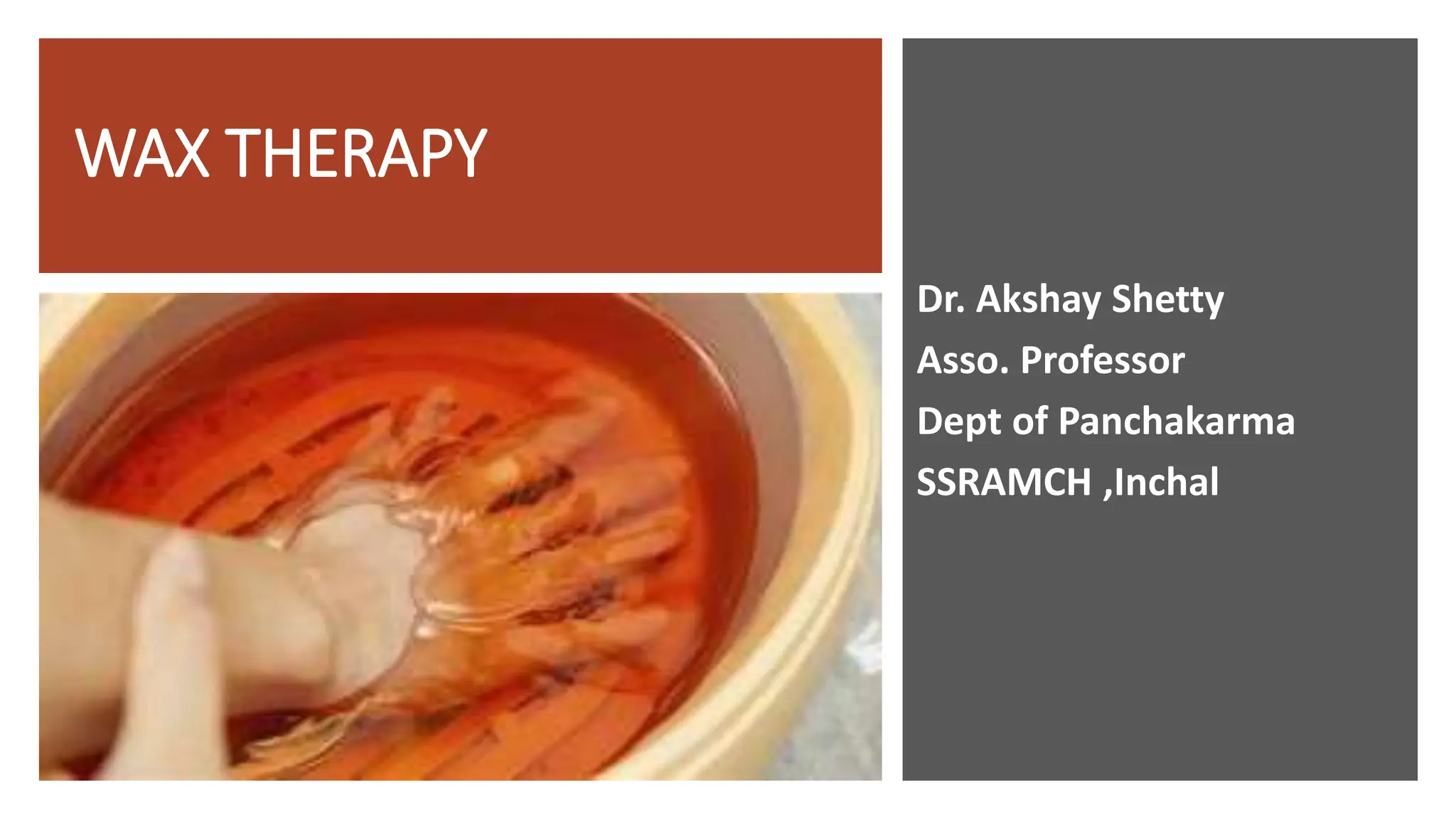 WAX THERAPY

Dr. Akshay Shetty
Asso. Professor
Dept of Panchakarma
SSRAMCH ,Inchal